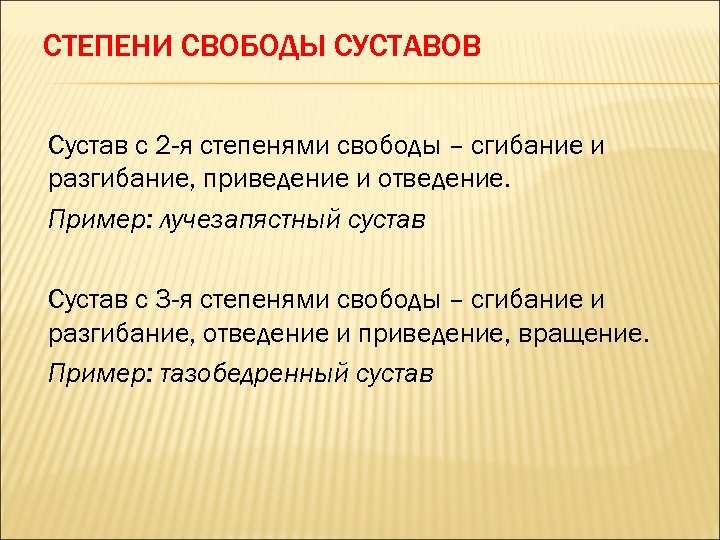 СТЕПЕНИ СВОБОДЫ СУСТАВОВ

Сустав с 2-я степенями свободы – сгибание и разгибание, приведение и отведение.

Пример: лучезапястный сустав

Сустав с 3-я степенями свободы – сгибание и разгибание, отведение и приведение, вращение.

Пример: тазобедренный сустав